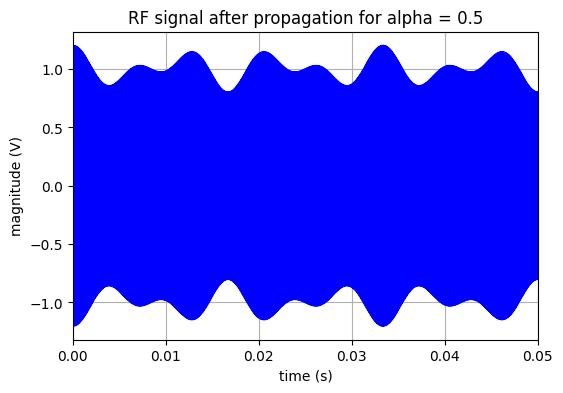 RF signal after propagation for alpha = 0.5

magnitude (V)

1.0
0.5
0.0
−0.5
−1.0

0.00
0.01
0.02
0.03
0.04
0.05

time (s)